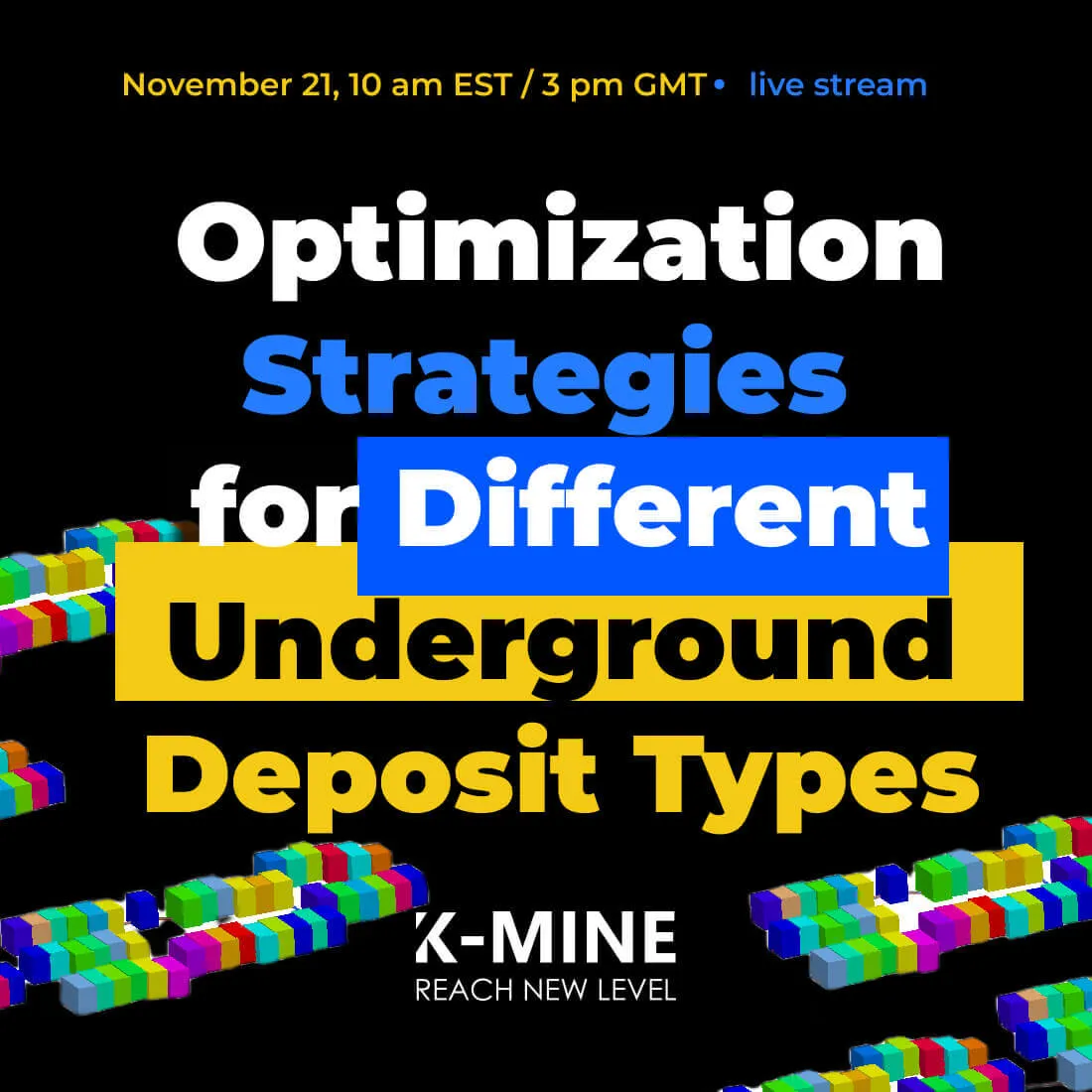 November 21, 10 am EST / 3 pm GMT • live stream

Optimization Strategies for Different Underground Deposit Types

K-MINE
REACH NEW LEVEL